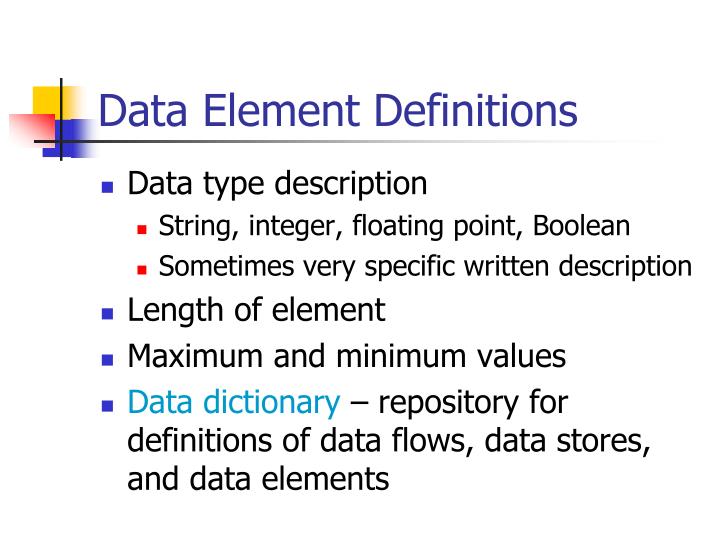 Data Element Definitions

- Data type description
  - String, integer, floating point, Boolean
  - Sometimes very specific written description
- Length of element
- Maximum and minimum values
- Data dictionary – repository for definitions of data flows, data stores, and data elements